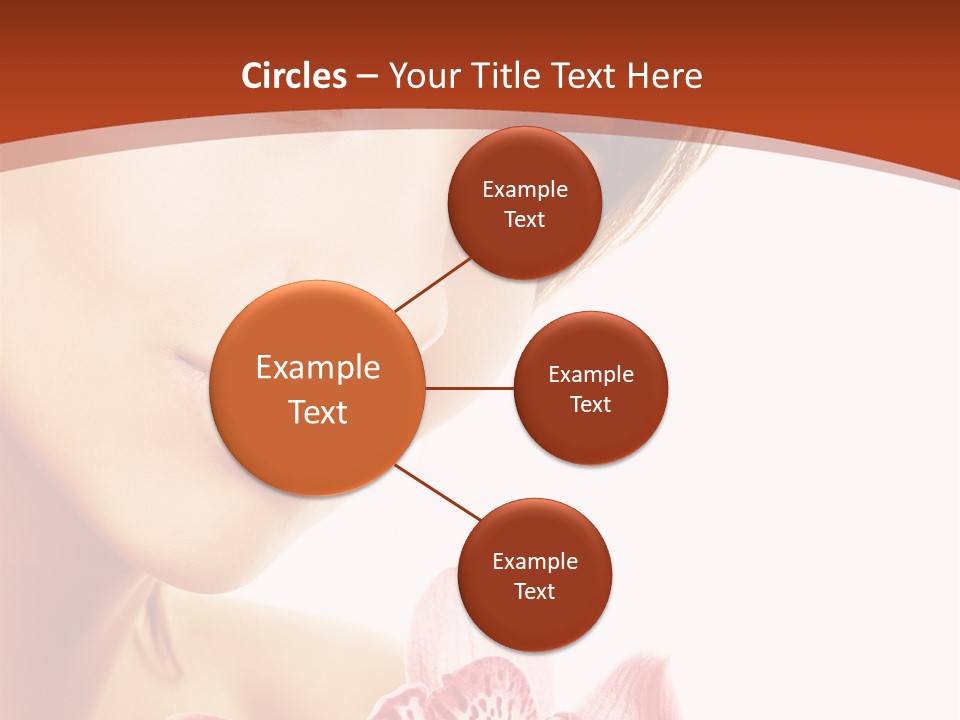 Circles – Your Title Text Here

Example Text

Example Text

Example Text

Example Text